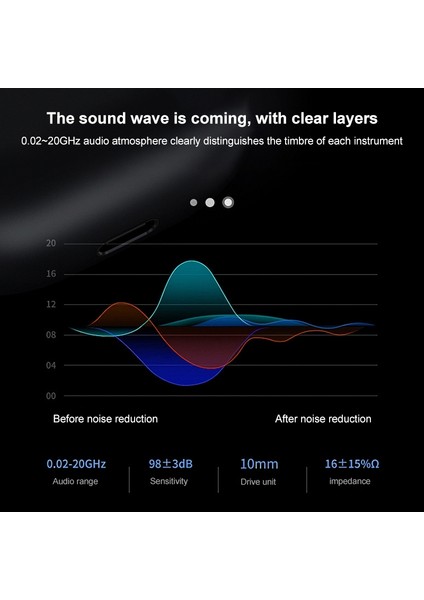 The sound wave is coming, with clear layers

0.02~20GHz audio atmosphere clearly distinguishes the timbre of each instrument

20
16
12
08
04
00

Before noise reduction

After noise reduction

0.02-20GHz
Audio range

98±3dB
Sensitivity

10mm
Drive unit

16±15%Ω
impedance